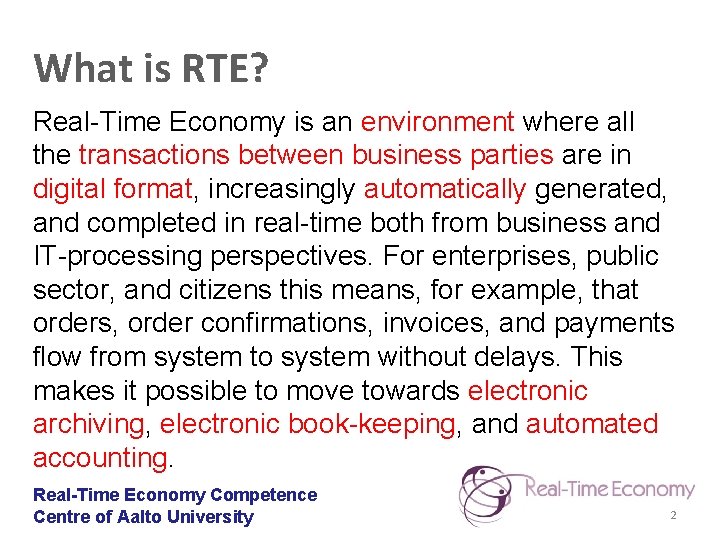 What is RTE?

Real-Time Economy is an environment where all the transactions between business parties are in digital format, increasingly automatically generated, and completed in real-time both from business and IT-processing perspectives. For enterprises, public sector, and citizens this means, for example, that orders, order confirmations, invoices, and payments flow from system to system without delays. This makes it possible to move towards electronic archiving, electronic book-keeping, and automated accounting.

Real-Time Economy Competence Centre of Aalto University

Real-Time Economy

2